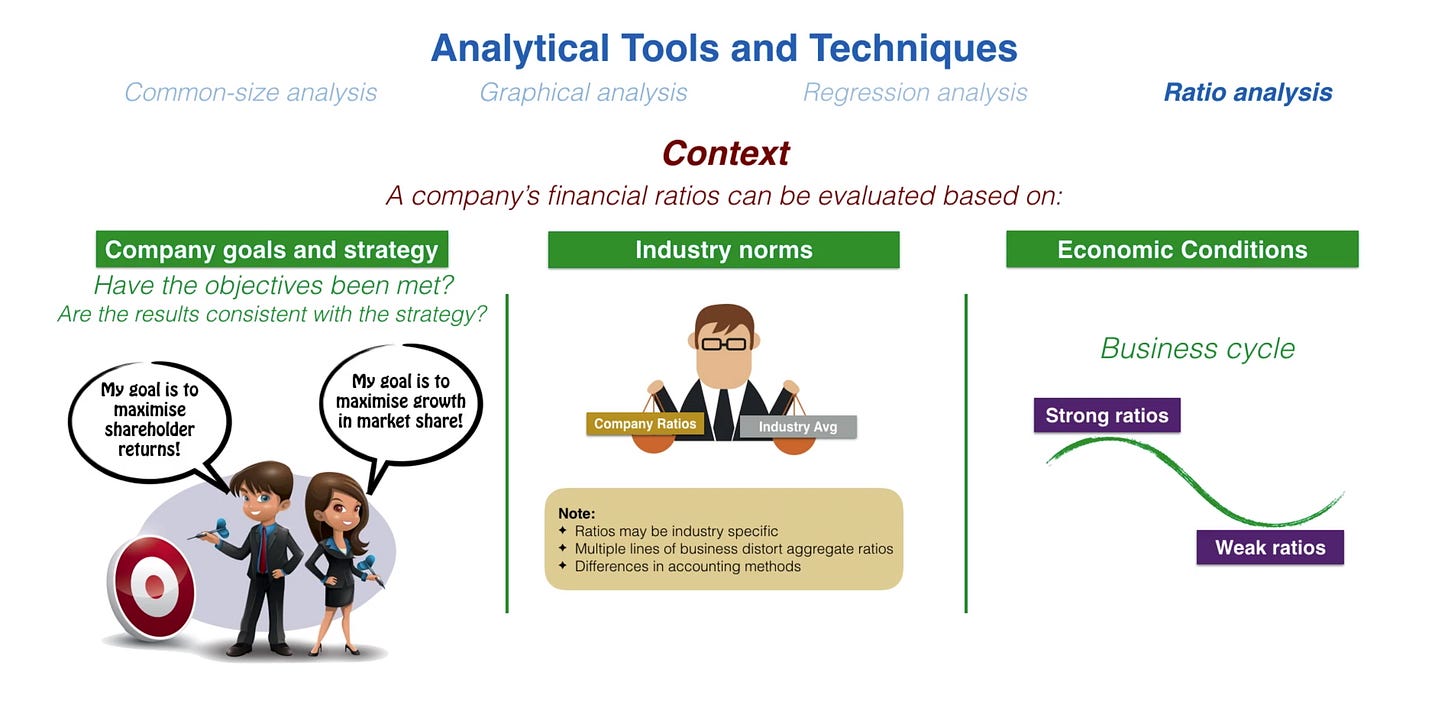 Analytical Tools and Techniques

Common-size analysis Graphical analysis Regression analysis Ratio analysis

Context

A company's financial ratios can be evaluated based on:

Company goals and strategy

Have the objectives been met?
Are the results consistent with the strategy?

My goal is to maximise shareholder returns!

My goal is to maximise growth in market share!

Industry norms

Company Ratios

Industry Avg

Note:
✦ Ratios may be industry specific
✦ Multiple lines of business distort aggregate ratios
✦ Differences in accounting methods

Economic Conditions

Business cycle

Strong ratios

Weak ratios